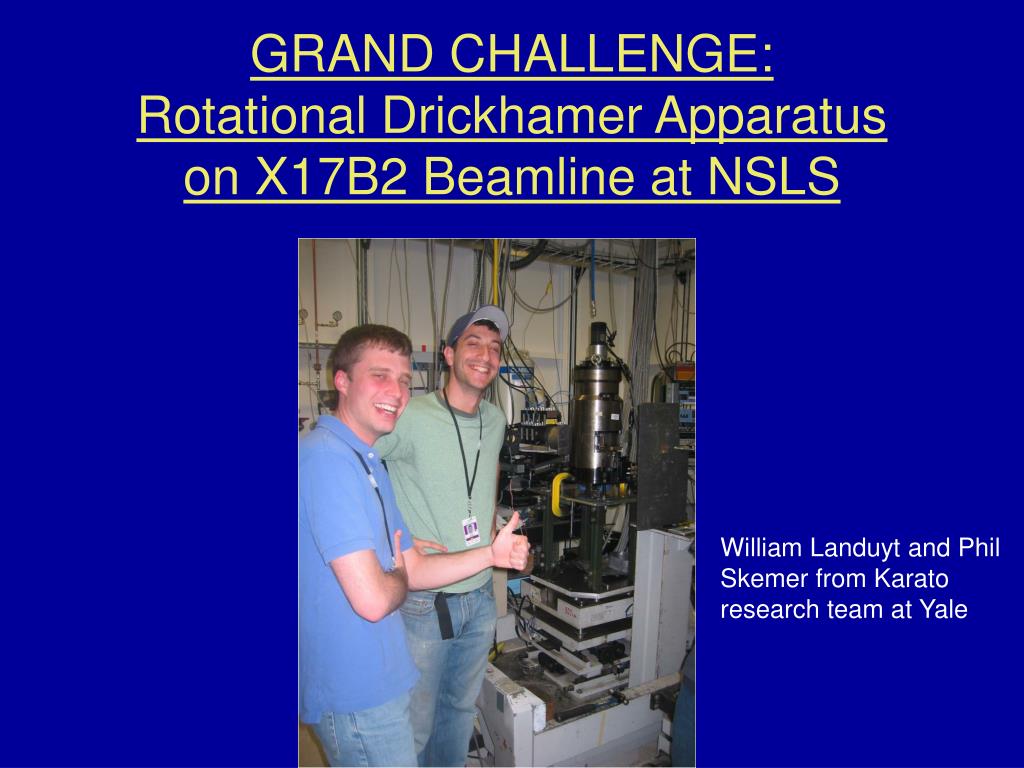 GRAND CHALLENGE:
Rotational Drickhamer Apparatus on X17B2 Beamline at NSLS

William Landuyt and Phil Skemer from Karato research team at Yale